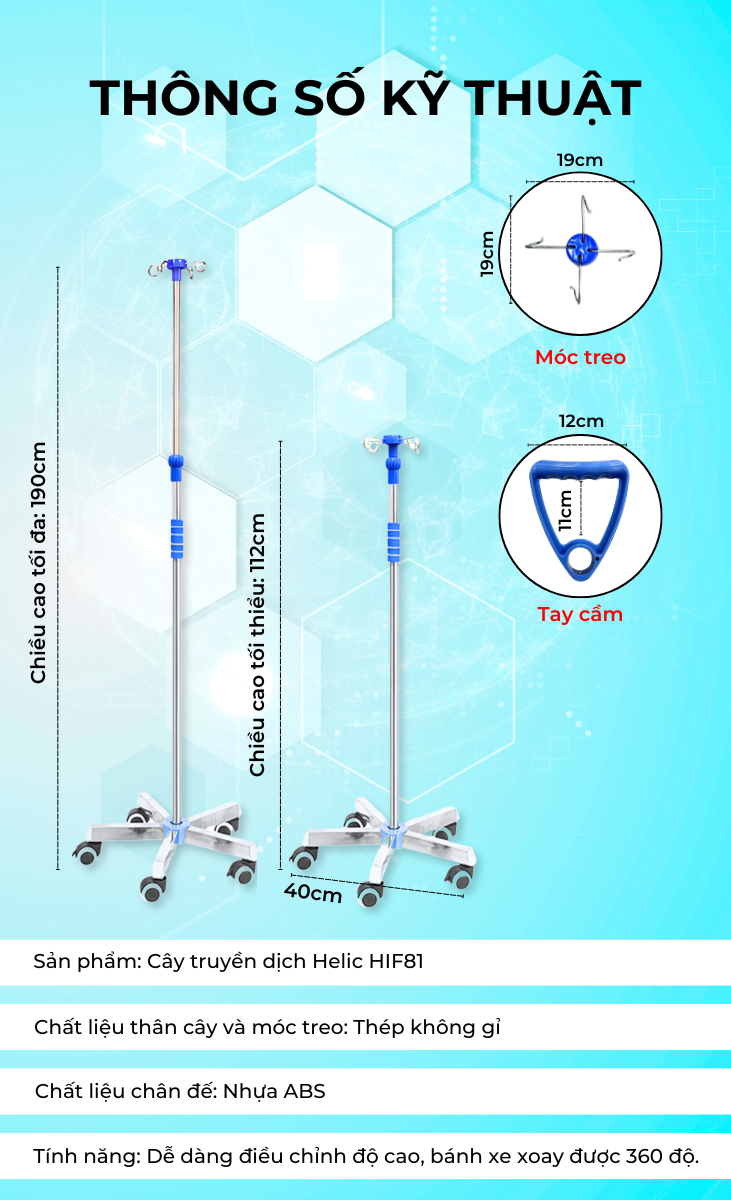 THÔNG SỐ KỸ THUẬT

19cm

19cm

Móc treo

12cm

11cm

Tay cầm

Chiều cao tối đa: 190cm

Chiều cao tối thiểu: 112cm

40cm

Sản phẩm: Cây truyền dịch Helic HIF81

Chất liệu thân cây và móc treo: Thép không gỉ

Chất liệu chân đế: Nhựa ABS

Tính năng: Dễ dàng điều chỉnh độ cao, bánh xe xoay được 360 độ.